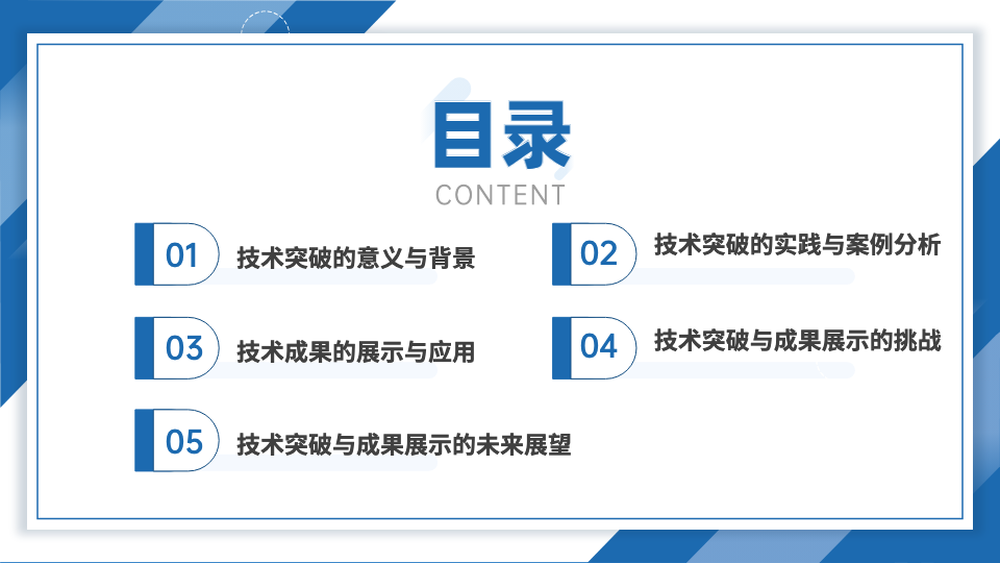 目录
CONTENT

01 技术突破的意义与背景

02 技术突破的实践与案例分析

03 技术成果的展示与应用

04 技术突破与成果展示的挑战

05 技术突破与成果展示的未来展望